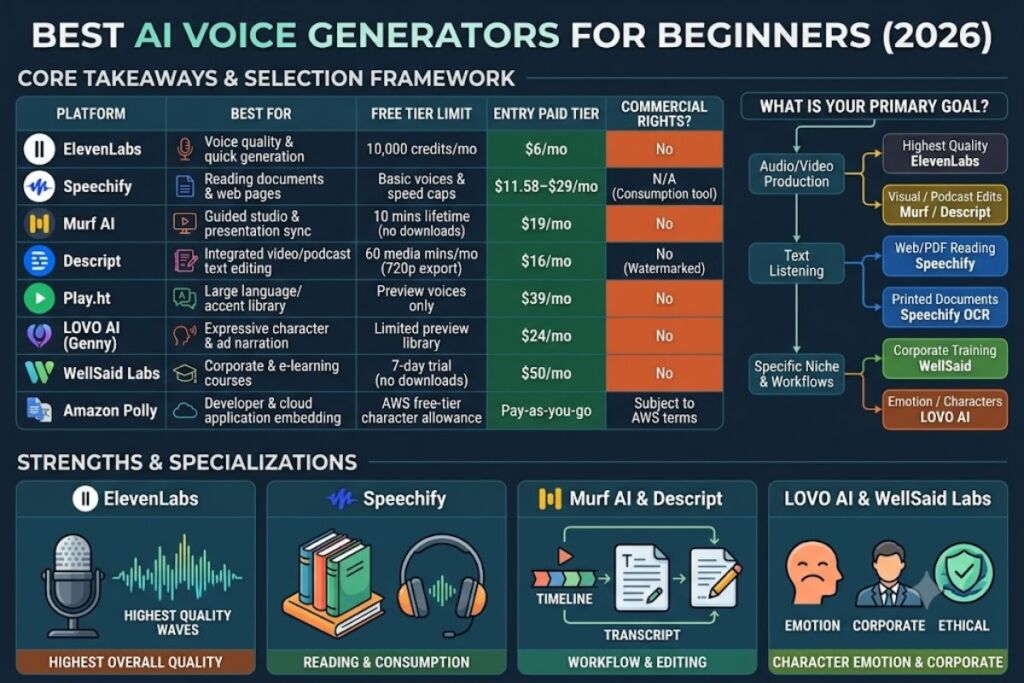 BEST AI VOICE GENERATORS FOR BEGINNERS (2026)

CORE TAKEAWAYS & SELECTION FRAMEWORK

| PLATFORM | BEST FOR | FREE TIER LIMIT | ENTRY PAID TIER | COMMERCIAL RIGHTS? |
|---|---|---|---|---|
| ElevenLabs | Voice quality & quick generation | 10,000 credits/mo | $6/mo | No |
| Speechify | Reading documents & web pages | Basic voices & speed caps | $11.58–$29/mo | N/A (Consumption tool) |
| Murf AI | Guided studio & presentation sync | 10 mins lifetime (no downloads) | $19/mo | No |
| Descript | Integrated video/podcast text editing | 60 media mins/mo (720p export) | $16/mo | No (Watermarked) |
| Play.ht | Large language/ accent library | Preview voices only | $39/mo | No |
| LOVO AI (Genny) | Expressive character & ad narration | Limited preview library | $24/mo | No |
| WellSaid Labs | Corporate & e-learning courses | 7-day trial (no downloads) | $50/mo | No |
| Amazon Polly | Developer & cloud application embedding | AWS free-tier character allowance | Pay-as-you-go | Subject to AWS terms |

WHAT IS YOUR PRIMARY GOAL?

Audio/Video Production

Highest Quality ElevenLabs

Visual / Podcast Edits Murf / Descript

Text Listening

Web/PDF Reading Speechify

Printed Documents Speechify OCR

Specific Niche & Workflows

Corporate Training WellSaid

Emotion / Characters LOVO AI

STRENGTHS & SPECIALIZATIONS

ElevenLabs
HIGHEST QUALITY WAVES
HIGHEST OVERALL QUALITY

Speechify
READING & CONSUMPTION

Murf AI & Descript
TIMELINE
TRANSCRIPT
WORKFLOW & EDITING

LOVO AI & WellSaid Labs
EMOTION
CORPORATE
ETHICAL
CHARACTER EMOTION & CORPORATE